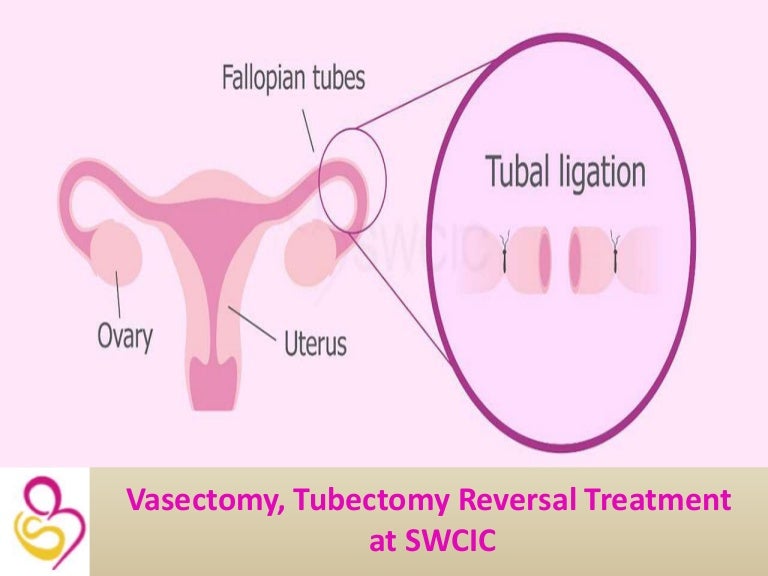 Fallopian tubes

Tubal ligation

SWCIC

Ovary

Uterus

Vasectomy, Tubectomy Reversal Treatment at SWCIC